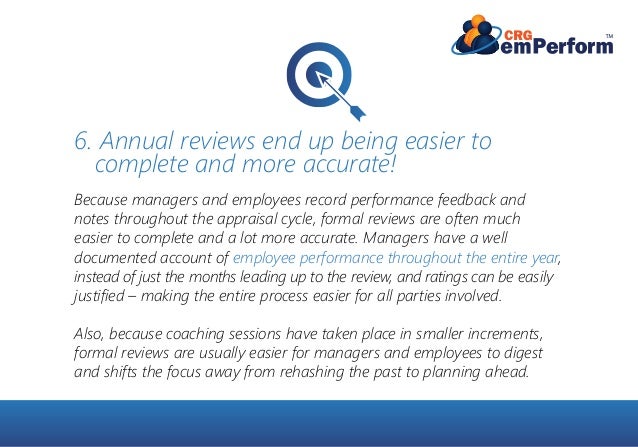 CRG emPerform™

6. Annual reviews end up being easier to complete and more accurate!

Because managers and employees record performance feedback and notes throughout the appraisal cycle, formal reviews are often much easier to complete and a lot more accurate. Managers have a well documented account of employee performance throughout the entire year, instead of just the months leading up to the review, and ratings can be easily justified – making the entire process easier for all parties involved.

Also, because coaching sessions have taken place in smaller increments, formal reviews are usually easier for managers and employees to digest and shifts the focus away from rehashing the past to planning ahead.